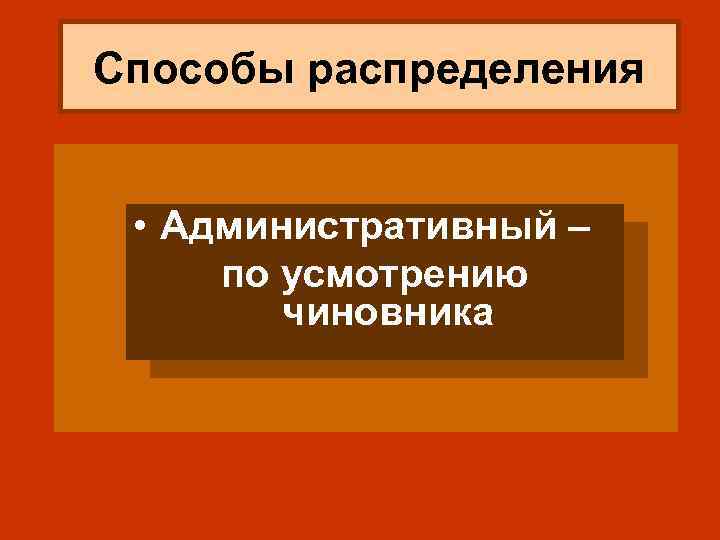 Способы распределения

• Административный – по усмотрению чиновника